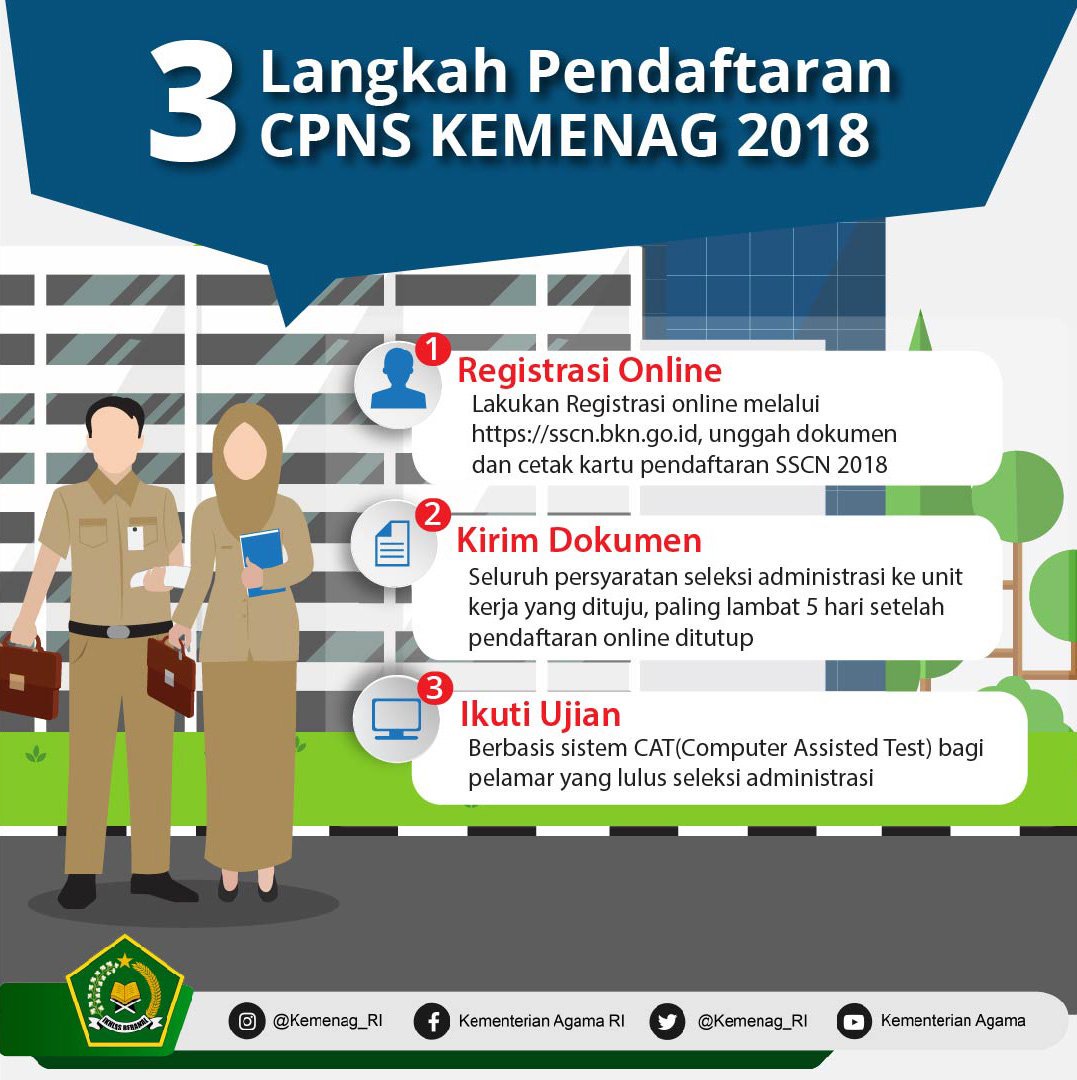 3 Langkah Pendaftaran CPNS KEMENAG 2018

1 Registrasi Online
Lakukan Registrasi online melalui https://sscn.bkn.go.id, unggah dokumen dan cetak kartu pendaftaran SSCN 2018

2 Kirim Dokumen
Seluruh persyaratan seleksi administrasi ke unit kerja yang dituju, paling lambat 5 hari setelah pendaftaran online ditutup

3 Ikuti Ujian
Berbasis sistem CAT(Computer Assisted Test) bagi pelamar yang lulus seleksi administrasi

IKHLAS BERAMAL

@Kemenag_RI
Kementerian Agama RI
@Kemenag_RI
Kementerian Agama